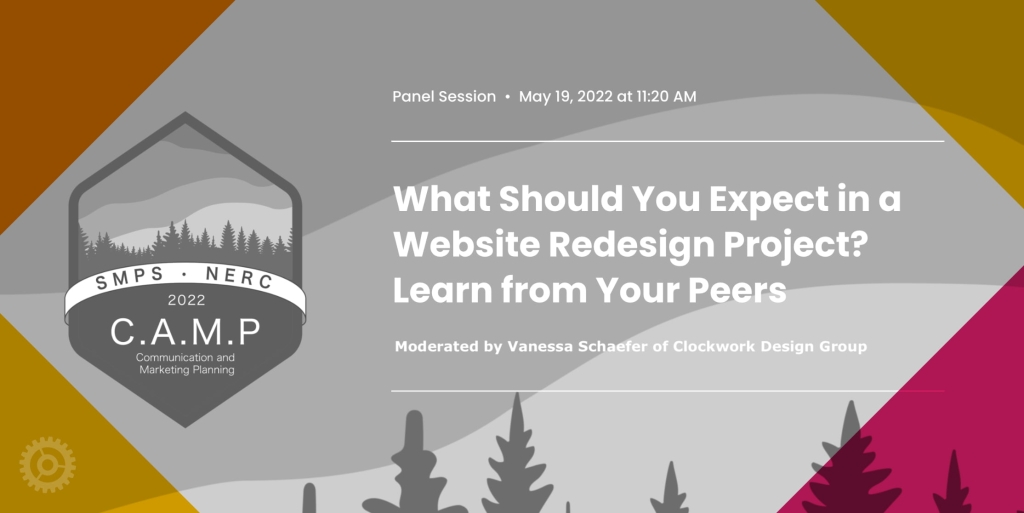 SMPS · NERC
2022
C.A.M.P
Communication and Marketing Planning

Panel Session • May 19, 2022 at 11:20 AM

What Should You Expect in a Website Redesign Project? Learn from Your Peers

Moderated by Vanessa Schaefer of Clockwork Design Group